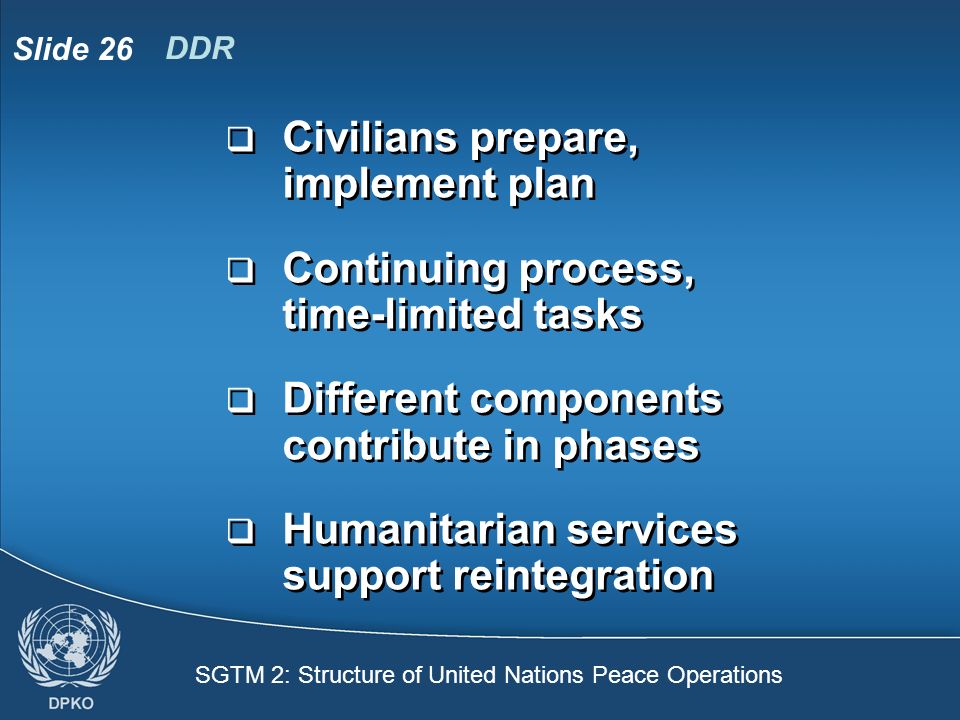 Slide 26 DDR

❑ Civilians prepare, implement plan

❑ Continuing process, time-limited tasks

❑ Different components contribute in phases

❑ Humanitarian services support reintegration

DPKO

SGTM 2: Structure of United Nations Peace Operations